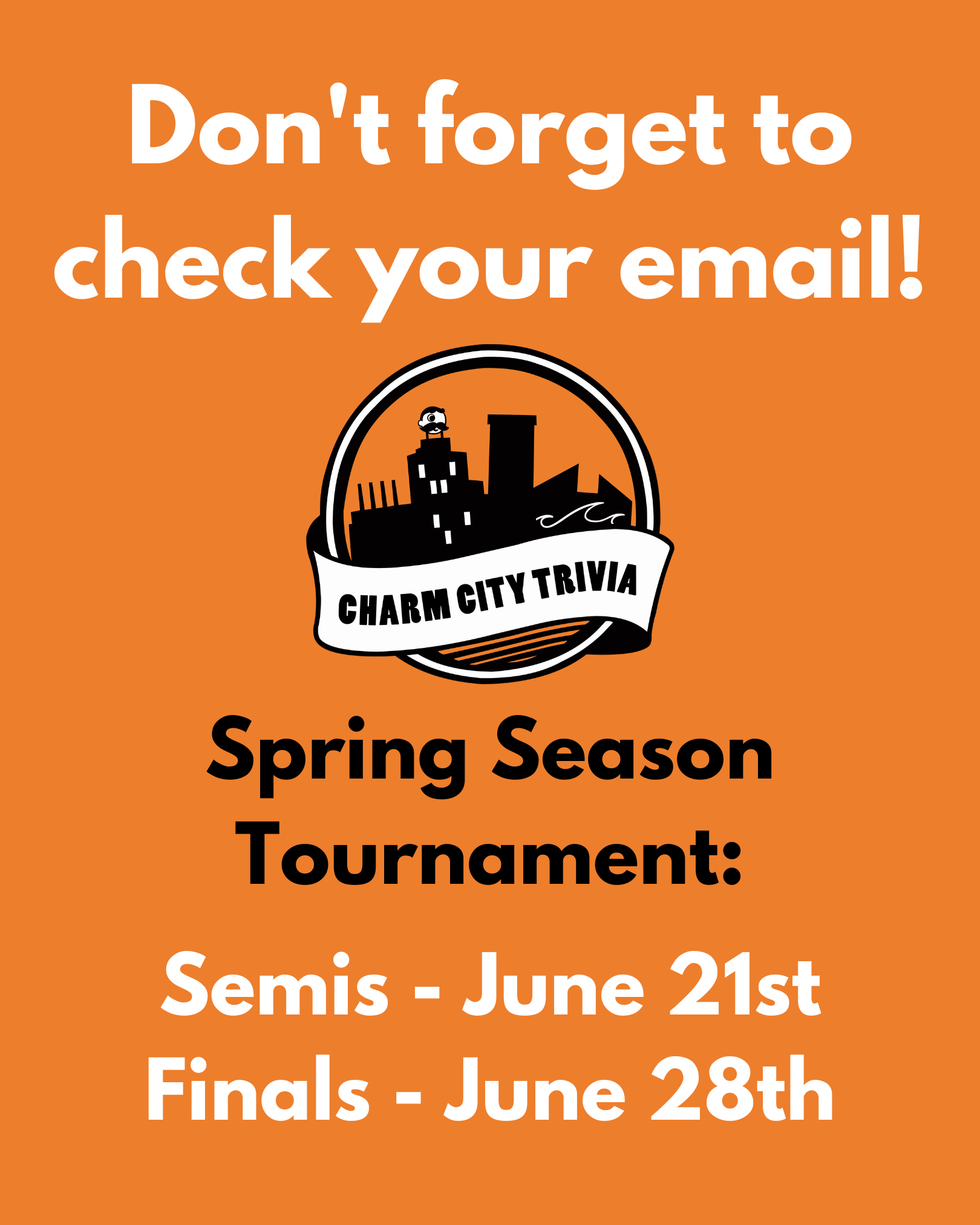 Don't forget to check your email!

CHARM CITY TRIVIA

Spring Season Tournament:

Semis - June 21st
Finals - June 28th